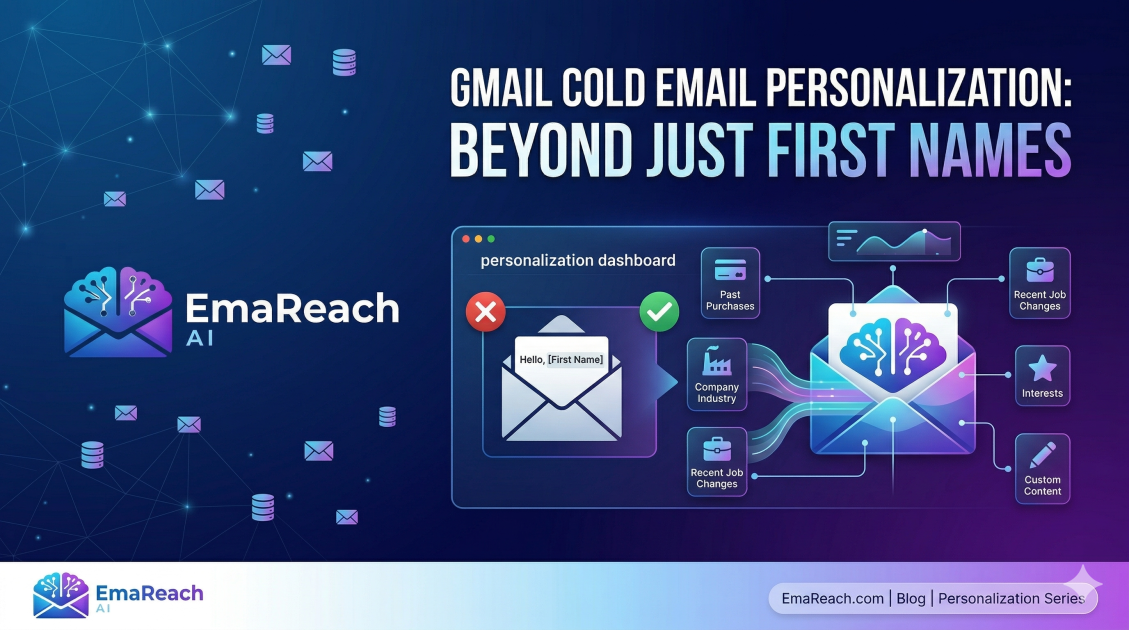 GMAIL COLD EMAIL PERSONALIZATION: BEYOND JUST FIRST NAMES

EmaReach AI

personalization dashboard

Hello, [First Name]

Past Purchases

Company Industry

Recent Job Changes

Recent Job Changes

Interests

Custom Content

EmaReach AI

EmaReach.com | Blog | Personalization Series